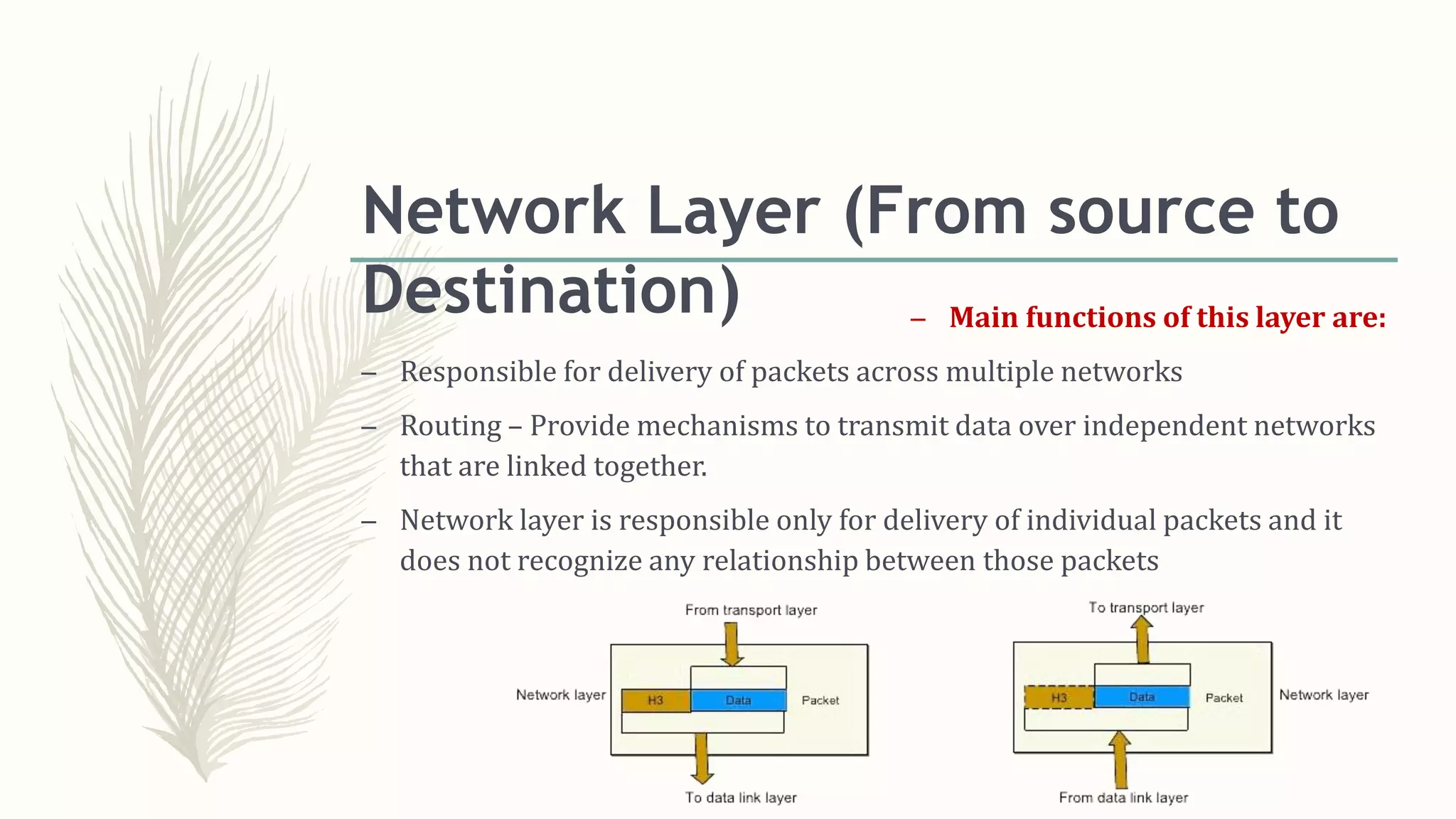 Network Layer (From source to Destination)

– Main functions of this layer are:

– Responsible for delivery of packets across multiple networks

– Routing – Provide mechanisms to transmit data over independent networks that are linked together.

– Network layer is responsible only for delivery of individual packets and it does not recognize any relationship between those packets

From transport layer
Network layer
H3
Data
Packet
To data link layer

To transport layer
H3
Data
Packet
Network layer
From data link layer